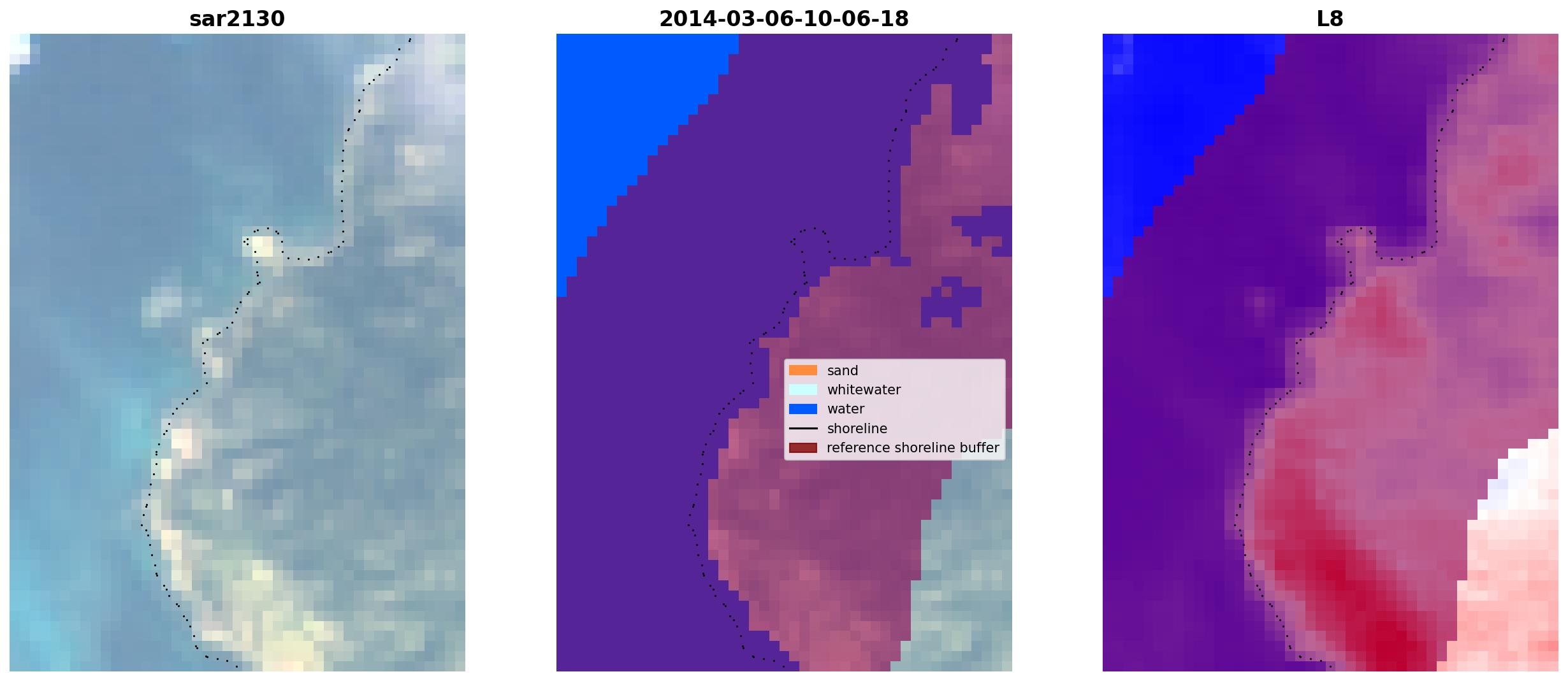 sar2130

2014-03-06-10-06-18

sand
whitewater
water
shoreline
reference shoreline buffer

L8